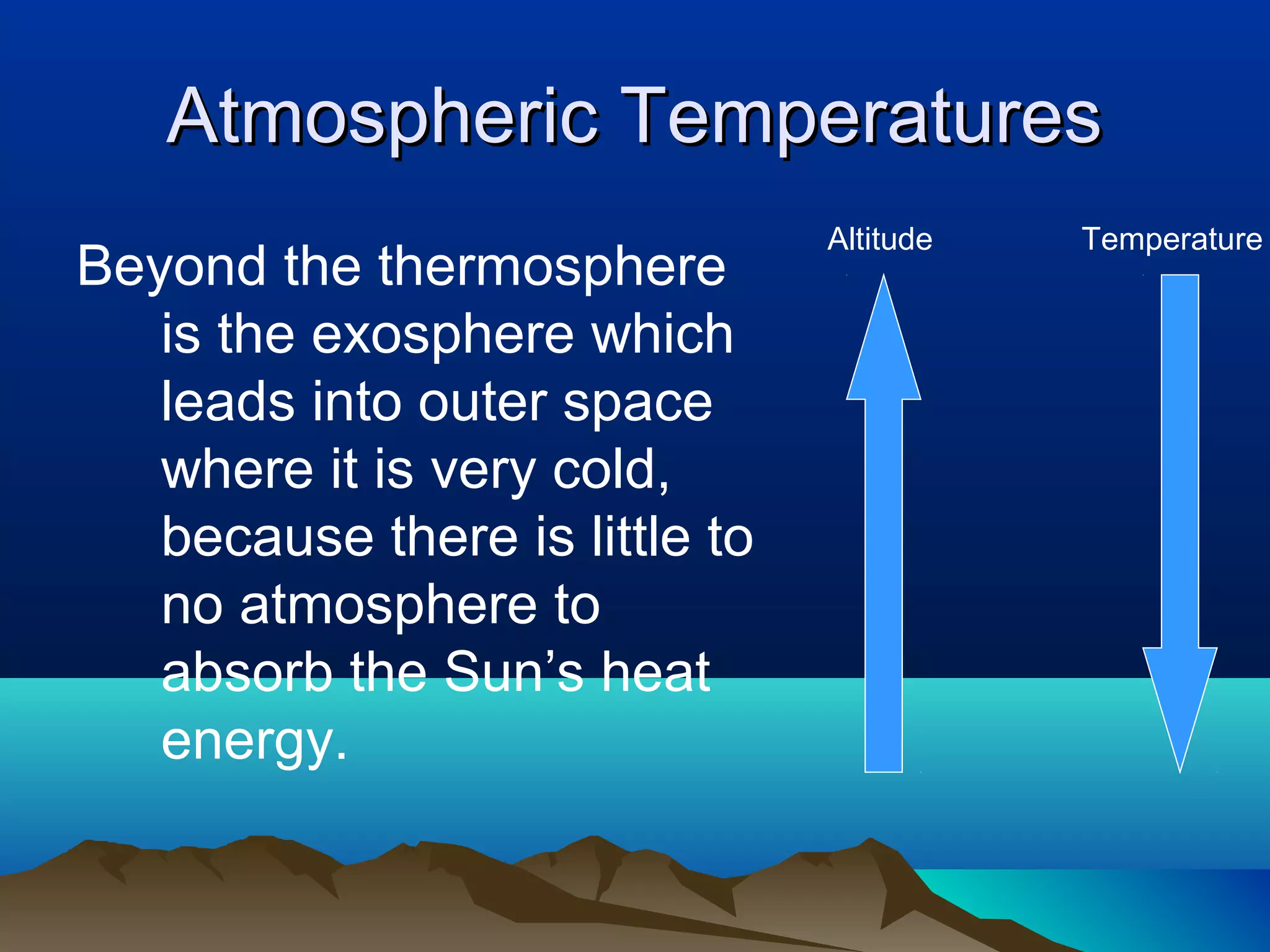 Atmospheric Temperatures

Beyond the thermosphere is the exosphere which leads into outer space where it is very cold, because there is little to no atmosphere to absorb the Sun’s heat energy.

Altitude

Temperature